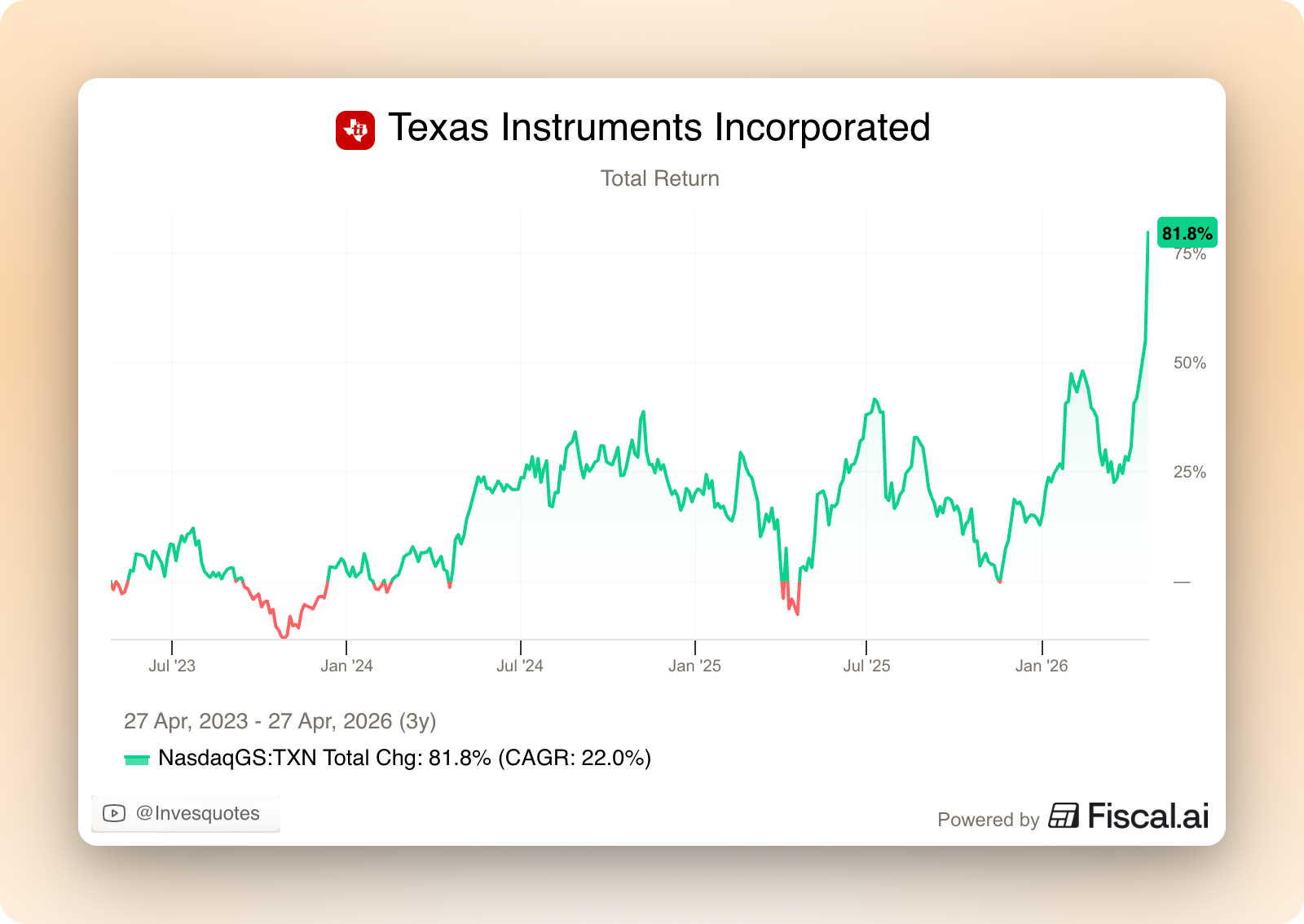 Texas Instruments Incorporated

Total Return

81.8%
75%
50%
25%
—

Jul '23
Jan '24
Jul '24
Jan '25
Jul '25
Jan '26

27 Apr, 2023 - 27 Apr, 2026 (3y)

NasdaqGS:TXN Total Chg: 81.8% (CAGR: 22.0%)

@Invesquotes

Powered by Fiscal.ai